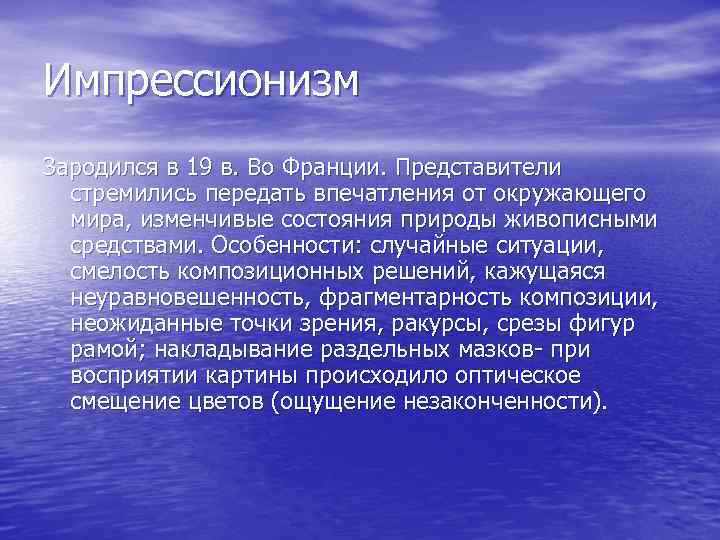 Импрессионизм

Зародился в 19 в. Во Франции. Представители стремились передать впечатления от окружающего мира, изменчивые состояния природы живописными средствами. Особенности: случайные ситуации, смелость композиционных решений, кажущаяся неуравновешенность, фрагментарность композиции, неожиданные точки зрения, ракурсы, срезы фигур рамой; накладывание раздельных мазков- при восприятии картины происходило оптическое смещение цветов (ощущение незаконченности).